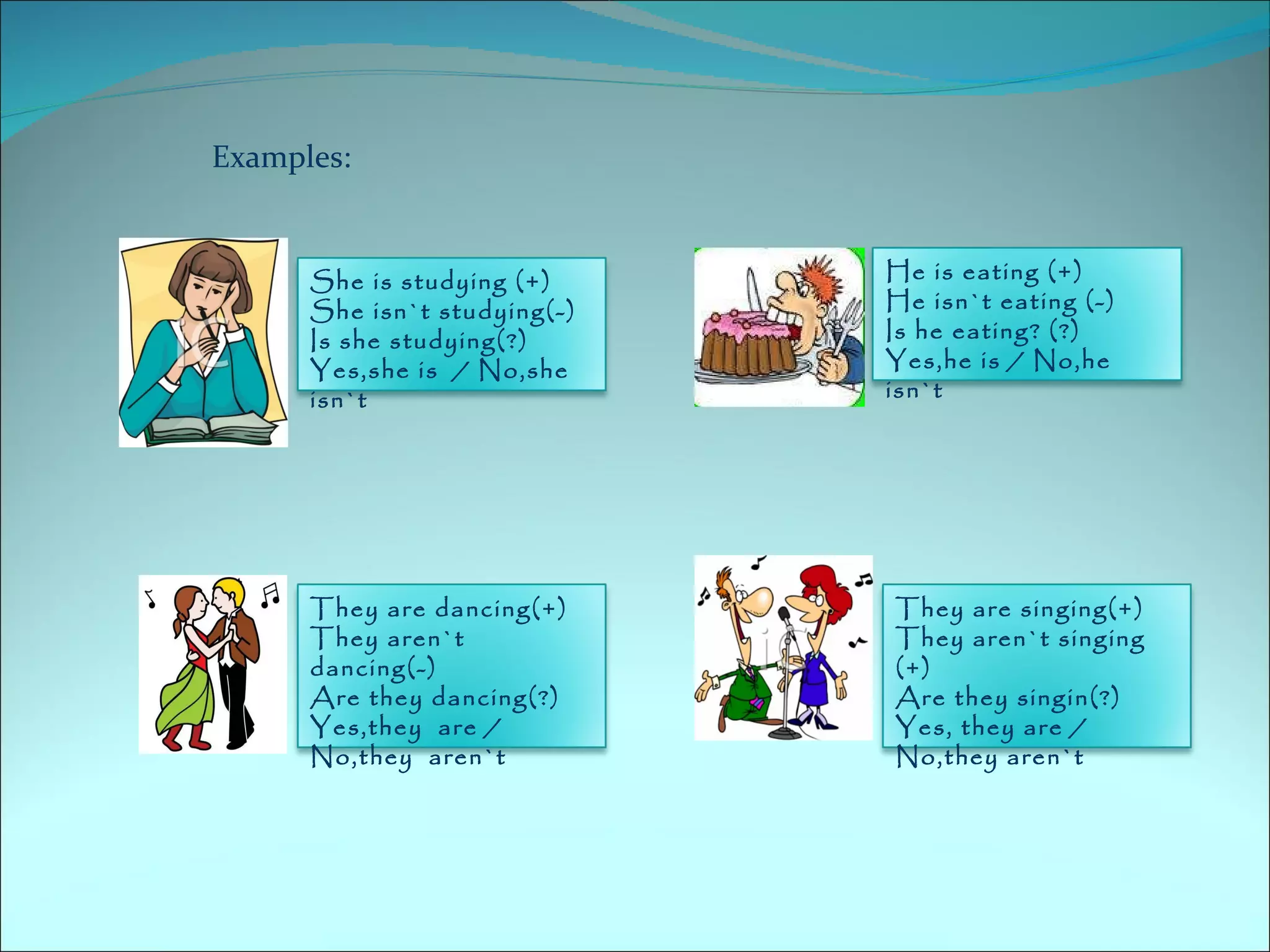 Examples:

She is studying (+)
She isn`t studying(-)
Is she studying(?)
Yes,she is / No,she isn`t

He is eating (+)
He isn`t eating (-)
Is he eating? (?)
Yes,he is / No,he isn`t

They are dancing(+)
They aren`t dancing(-)
Are they dancing(?)
Yes,they are / No,they aren`t

They are singing(+)
They aren`t singing (+)
Are they singin(?)
Yes, they are / No,they aren`t